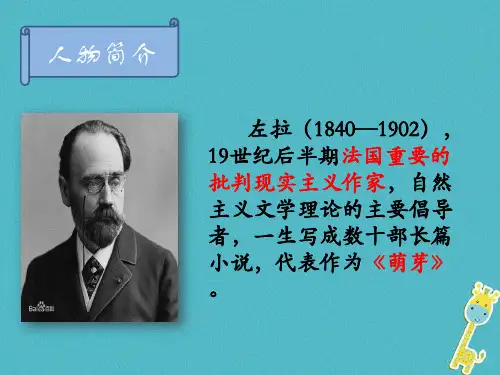 人物简介

Bai百科

左拉（1840—1902），19世纪后半期法国重要的批判现实主义作家，自然主义文学理论的主要倡导者，一生写成数十部长篇小说，代表作为《萌芽》。